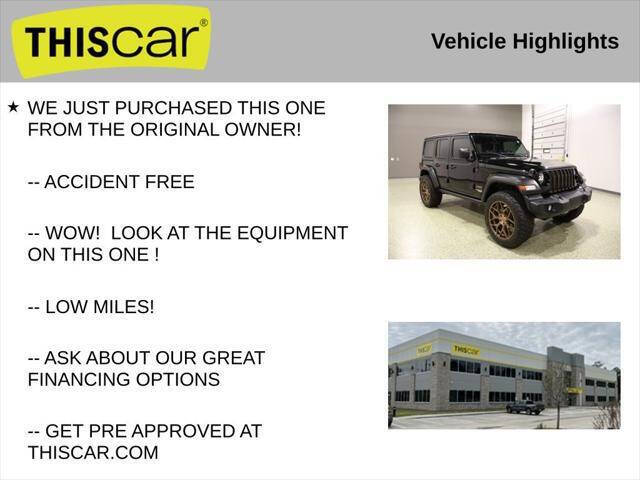 THIScar®

Vehicle Highlights

★ WE JUST PURCHASED THIS ONE FROM THE ORIGINAL OWNER!

-- ACCIDENT FREE

-- WOW!  LOOK AT THE EQUIPMENT ON THIS ONE !

-- LOW MILES!

-- ASK ABOUT OUR GREAT FINANCING OPTIONS

-- GET PRE APPROVED AT THISCAR.COM

THIScar

THIScar